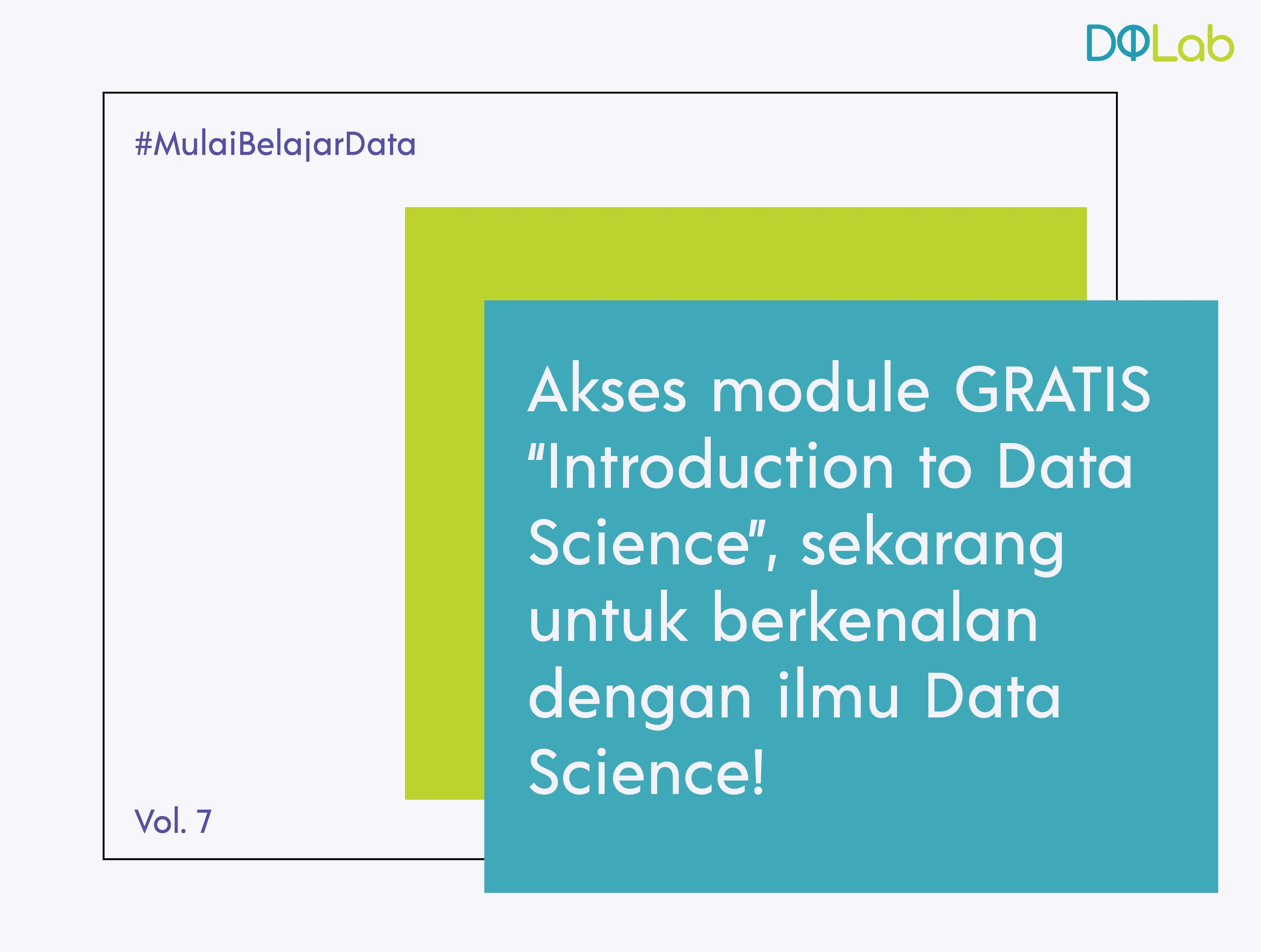 DQLab

#MulaiBelajarData

Akses module GRATIS "Introduction to Data Science", sekarang untuk berkenalan dengan ilmu Data Science!

Vol. 7